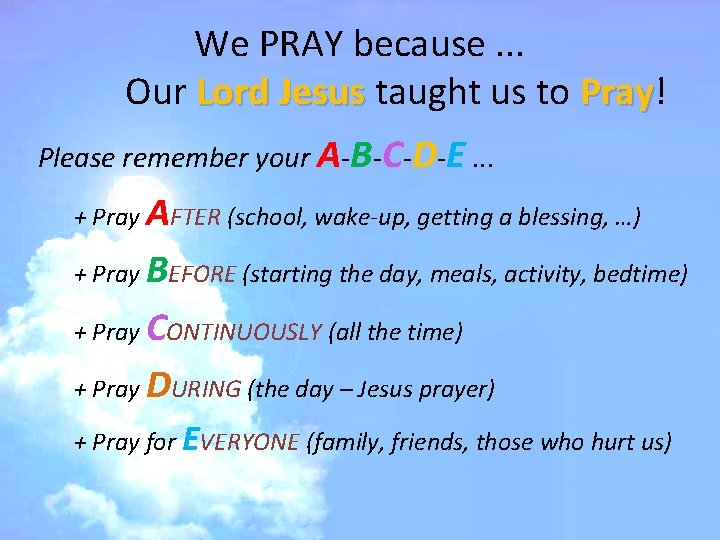 We PRAY because ...
Our Lord Jesus taught us to Pray!

Please remember your A-B-C-D-E ...

+ Pray AFTER (school, wake-up, getting a blessing, …)

+ Pray BEFORE (starting the day, meals, activity, bedtime)

+ Pray CONTINUOUSLY (all the time)

+ Pray DURING (the day – Jesus prayer)

+ Pray for EVERYONE (family, friends, those who hurt us)